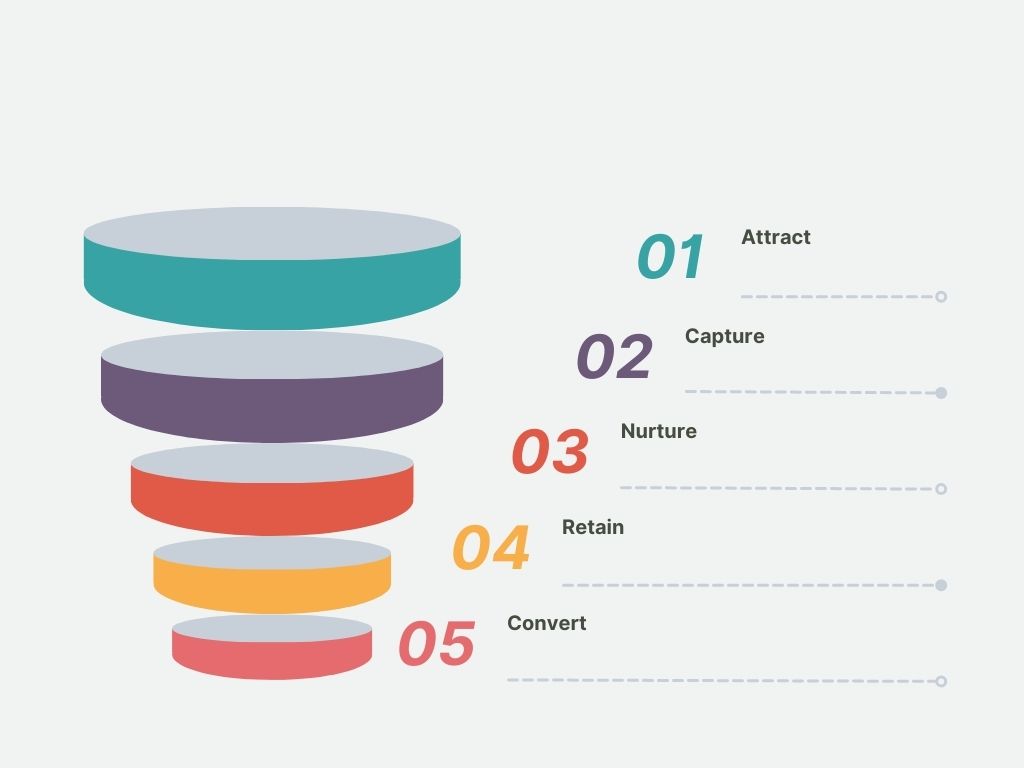 01 Attract

02 Capture

03 Nurture

04 Retain

05 Convert